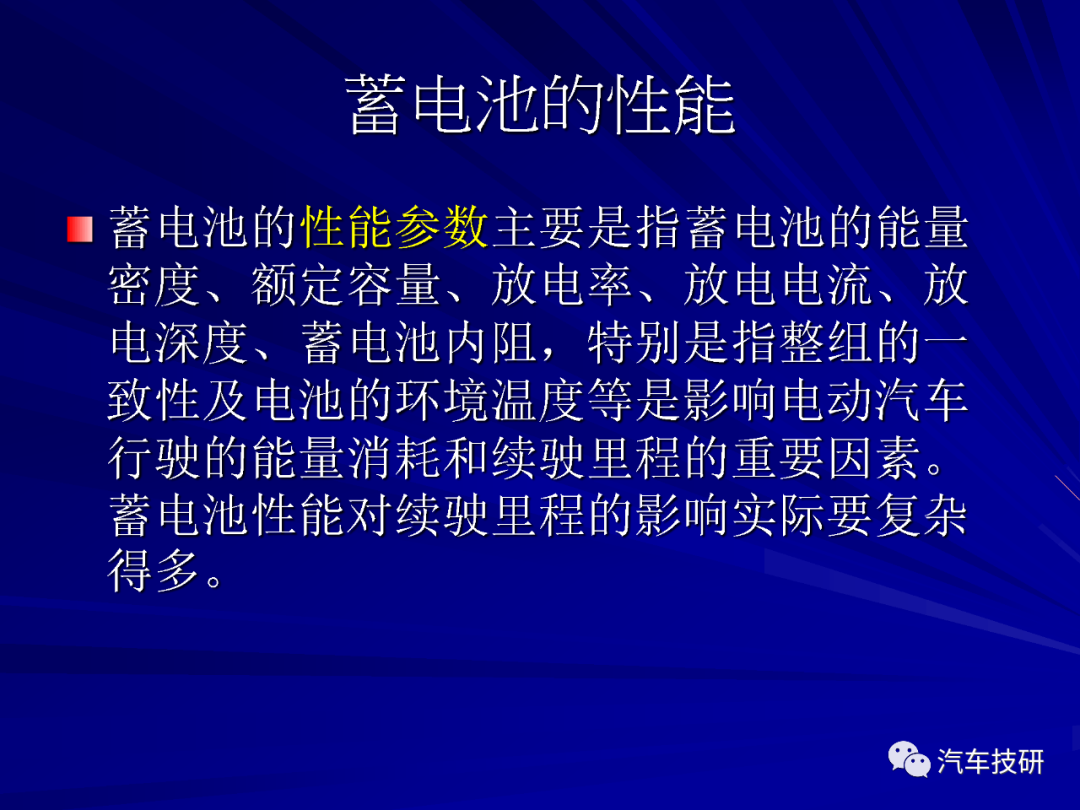 蓄电池的性能

蓄电池的性能参数主要是指蓄电池的能量密度、额定容量、放电率、放电电流、放电深度、蓄电池内阻，特别是指整组的一致性及电池的环境温度等是影响电动汽车行驶的能量消耗和续驶里程的重要因素。蓄电池性能对续驶里程的影响实际要复杂得多。

汽车技研